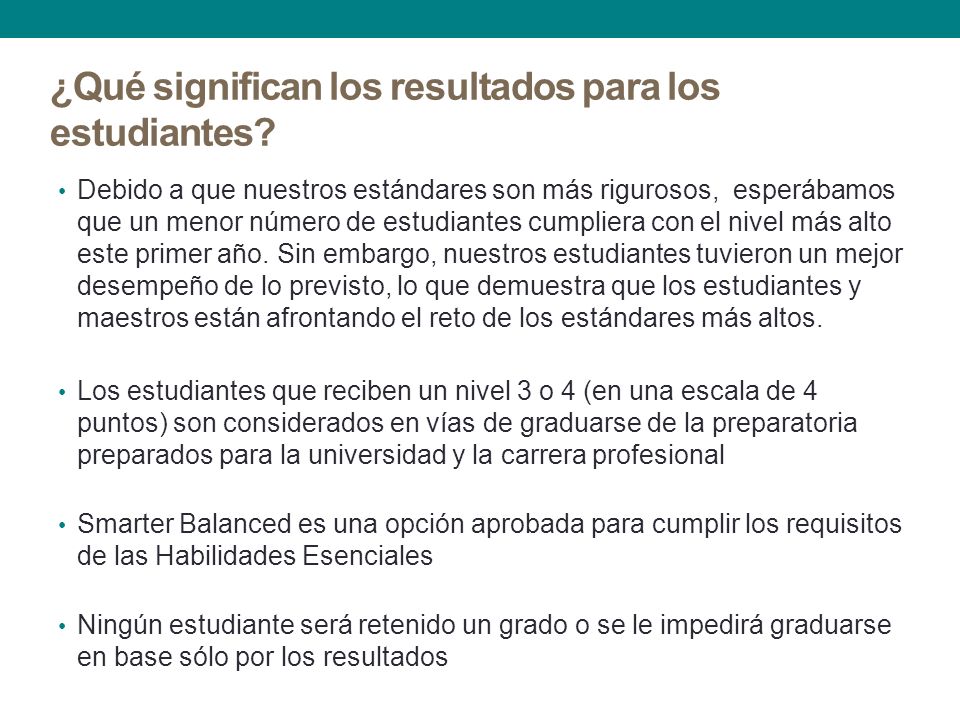 ¿Qué significan los resultados para los estudiantes?

• Debido a que nuestros estándares son más rigurosos, esperábamos que un menor número de estudiantes cumpliera con el nivel más alto este primer año. Sin embargo, nuestros estudiantes tuvieron un mejor desempeño de lo previsto, lo que demuestra que los estudiantes y maestros están afrontando el reto de los estándares más altos.

• Los estudiantes que reciben un nivel 3 o 4 (en una escala de 4 puntos) son considerados en vías de graduarse de la preparatoria preparados para la universidad y la carrera profesional

• Smarter Balanced es una opción aprobada para cumplir los requisitos de las Habilidades Esenciales

• Ningún estudiante será retenido un grado o se le impedirá graduarse en base sólo por los resultados